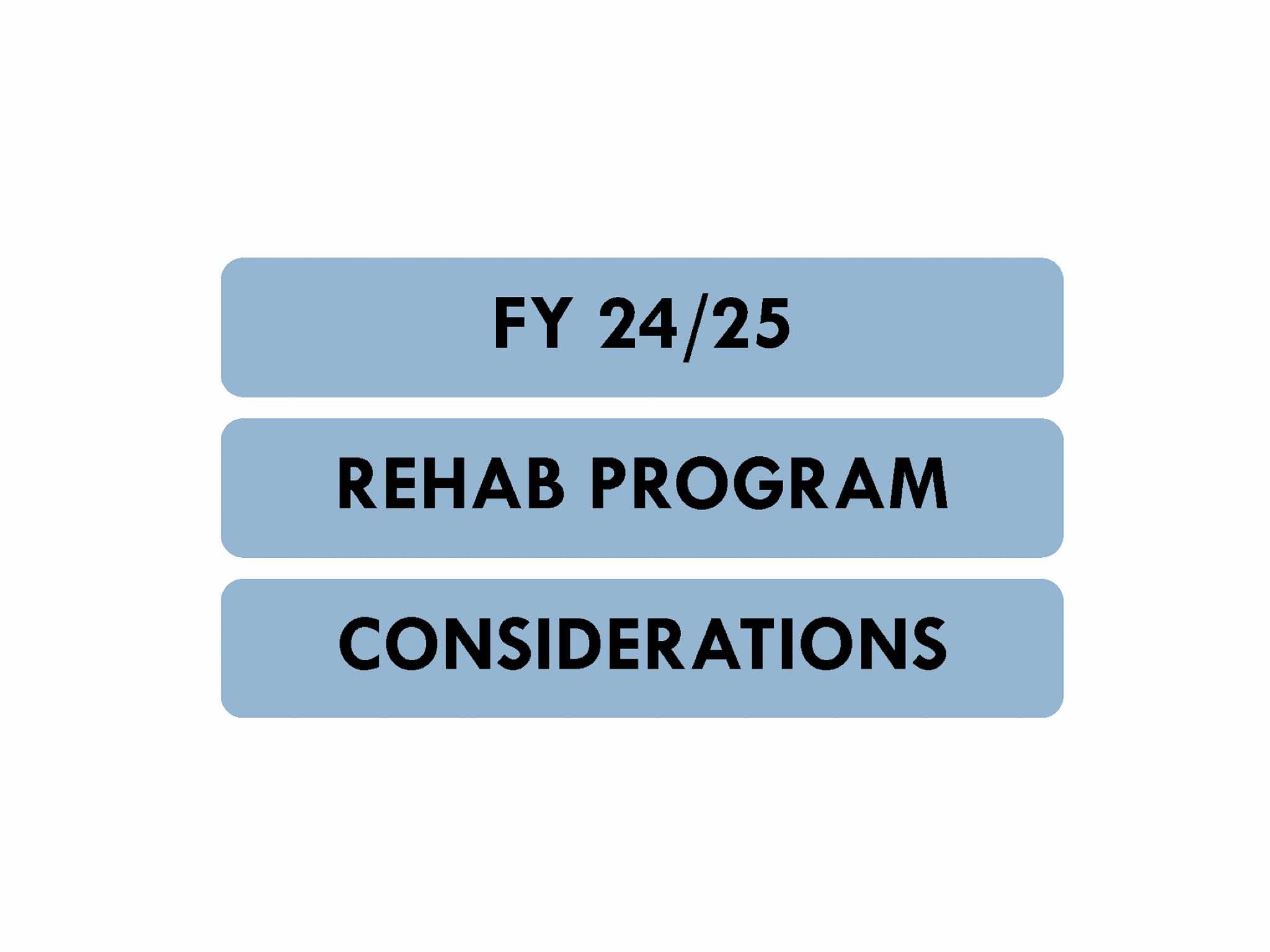 FY 24/25

REHAB PROGRAM

CONSIDERATIONS